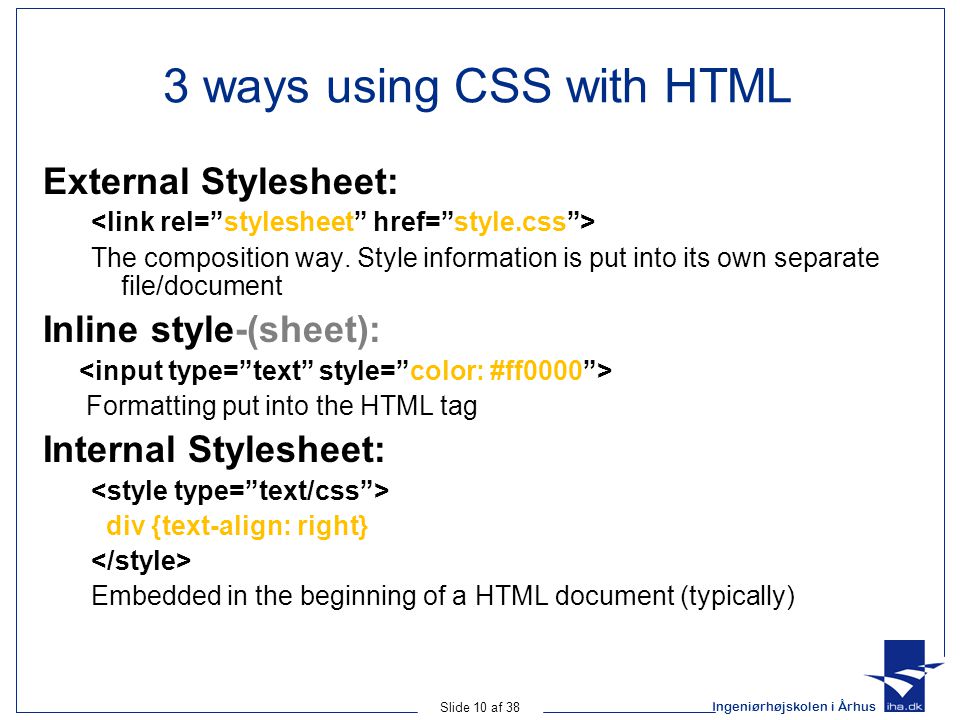 3 ways using CSS with HTML

External Stylesheet:

<link rel=”stylesheet” href=”style.css”>

The composition way. Style information is put into its own separate file/document

Inline style-(sheet):

<input type=”text” style=”color: #ff0000”>

Formatting put into the HTML tag

Internal Stylesheet:

<style type=”text/css”>

div {text-align: right}

</style>

Embedded in the beginning of a HTML document (typically)

Slide 10 af 38

Ingeniørhøjskolen i Århus

iha.dk